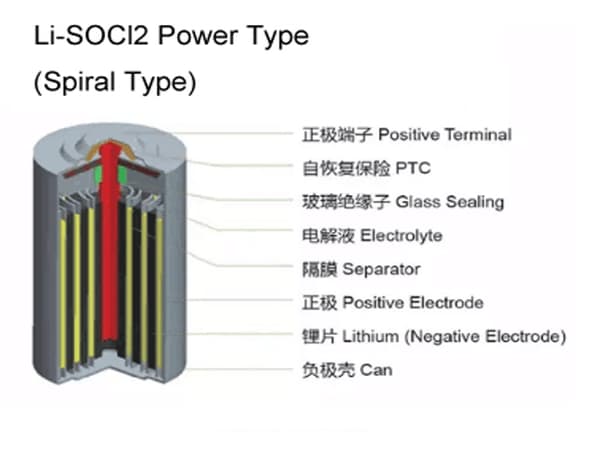 Li-SOCl2 Power Type

(Spiral Type)

正极端子 Positive Terminal

自恢复保险 PTC

玻璃绝缘子 Glass Sealing

电解液 Electrolyte

隔膜 Separator

正极 Positive Electrode

锂片 Lithium (Negative Electrode)

负极壳 Can